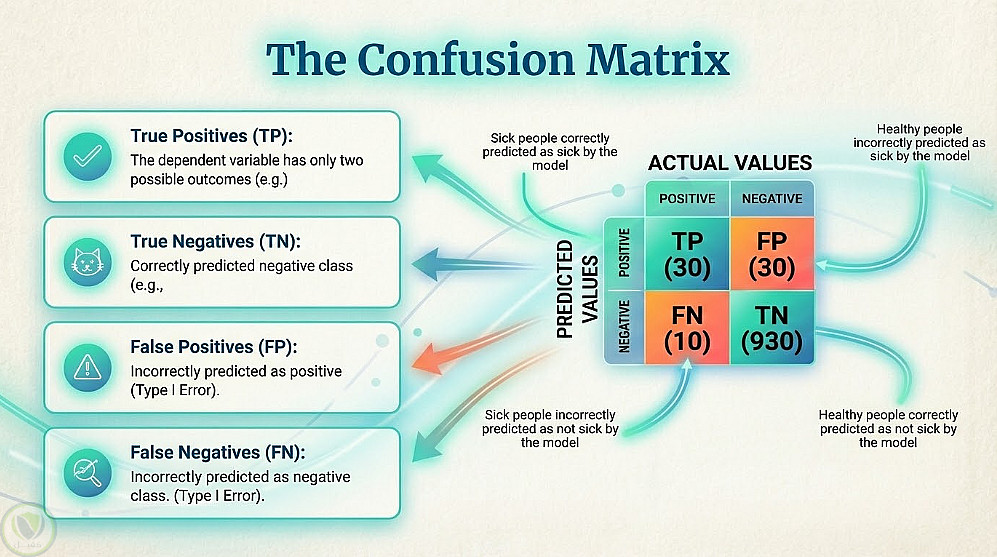 The Confusion Matrix

True Positives (TP):
The dependent variable has only two possible outcomes (e.g.)

True Negatives (TN):
Correctly predicted negative class (e.g.,

False Positives (FP):
Incorrectly predicted as positive (Type I Error).

False Negatives (FN):
Incorrectly predicted as negative class. (Type I Error).

Sick people correctly predicted as sick by the model

Healthy people incorrectly predicted as sick by the model

ACTUAL VALUES

PREDICTED VALUES

| | POSITIVE | NEGATIVE |
|---|---|---|
| POSITIVE | TP (30) | FP (30) |
| NEGATIVE | FN (10) | TN (930) |

Sick people incorrectly predicted as not sick by the model

Healthy people correctly predicted as not sick by the model